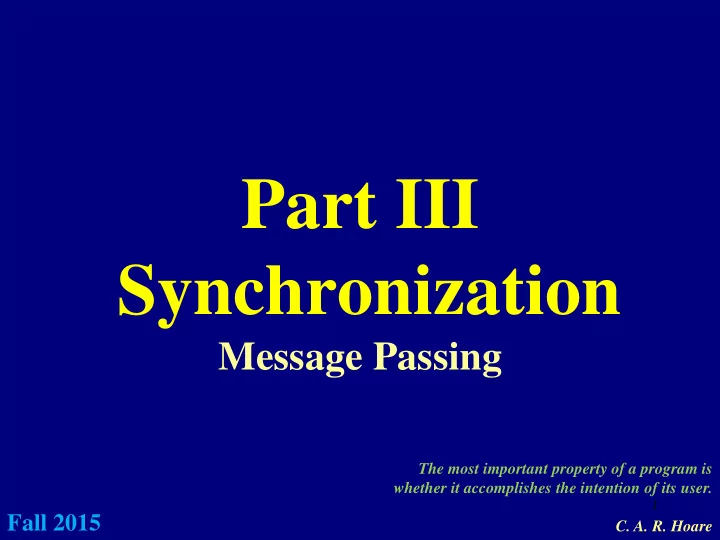 Part III
Synchronization
Message Passing

The most important property of a program is whether it accomplishes the intention of its user.

1

Fall 2015

C. A. R. Hoare